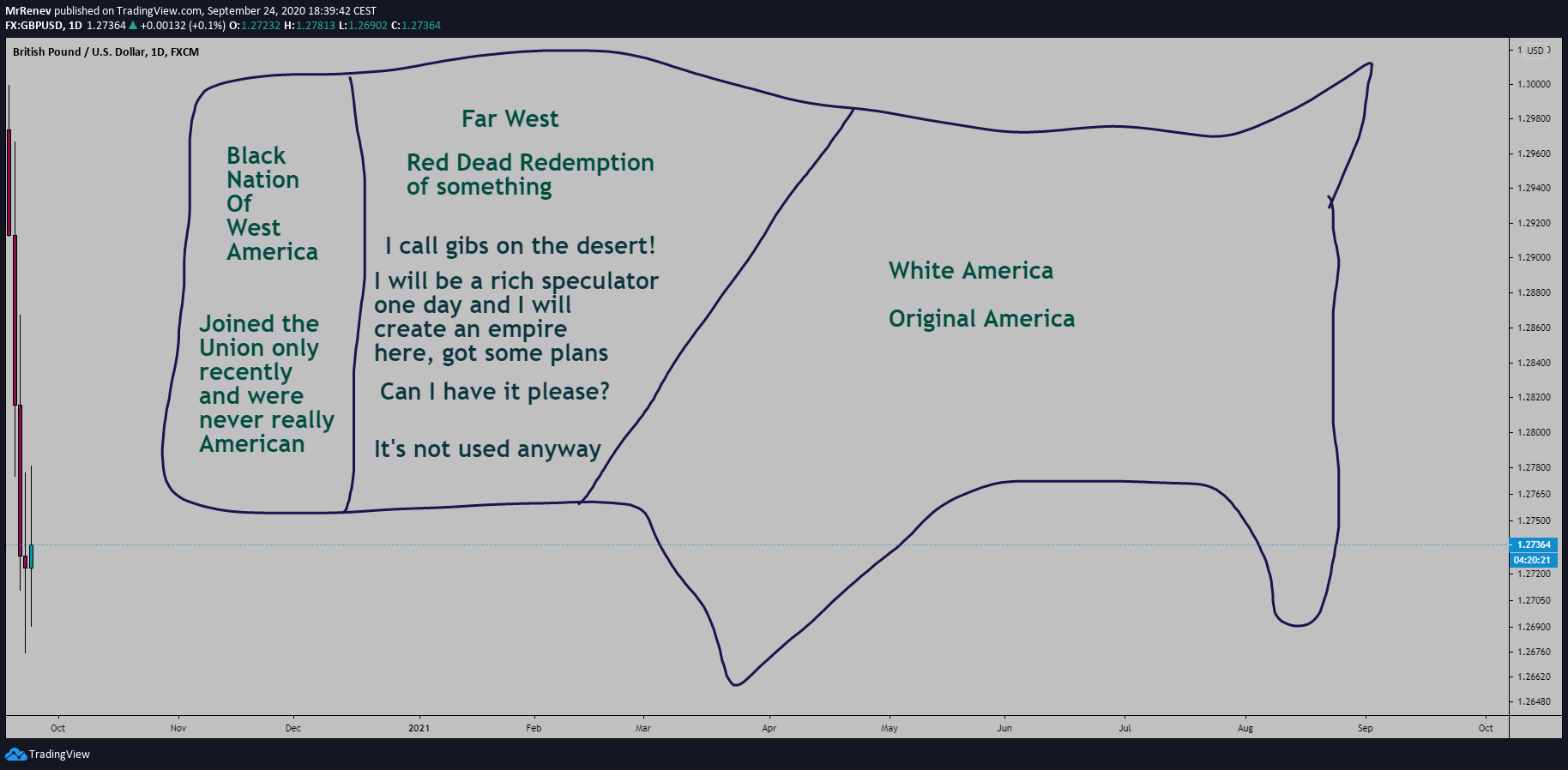 MrRenev published on TradingView.com, September 24, 2020 18:39:42 CEST
FX:GBPUSD, 1D 1.27364 ▲ +0.00132 (+0.1%) O:1.27232 H:1.27813 L:1.26902 C:1.27364

British Pound / U.S. Dollar, 1D, FXCM

Black Nation Of West America

Joined the Union only recently and were never really American

Far West

Red Dead Redemption of something

I call gibs on the desert!

I will be a rich speculator one day and I will create an empire here, got some plans

Can I have it please?

It's not used anyway

White America

Original America

USD
1.30000
1.29800
1.29600
1.29400
1.29200
1.29000
1.28800
1.28600
1.28400
1.28200
1.28000
1.27800
1.27650
1.27500
1.27364
04:20:21
1.27200
1.27050
1.26900
1.26760
1.26620
1.26480

Oct Nov Dec 2021 Feb Mar Apr May Jun Jul Aug Sep Oct

TradingView